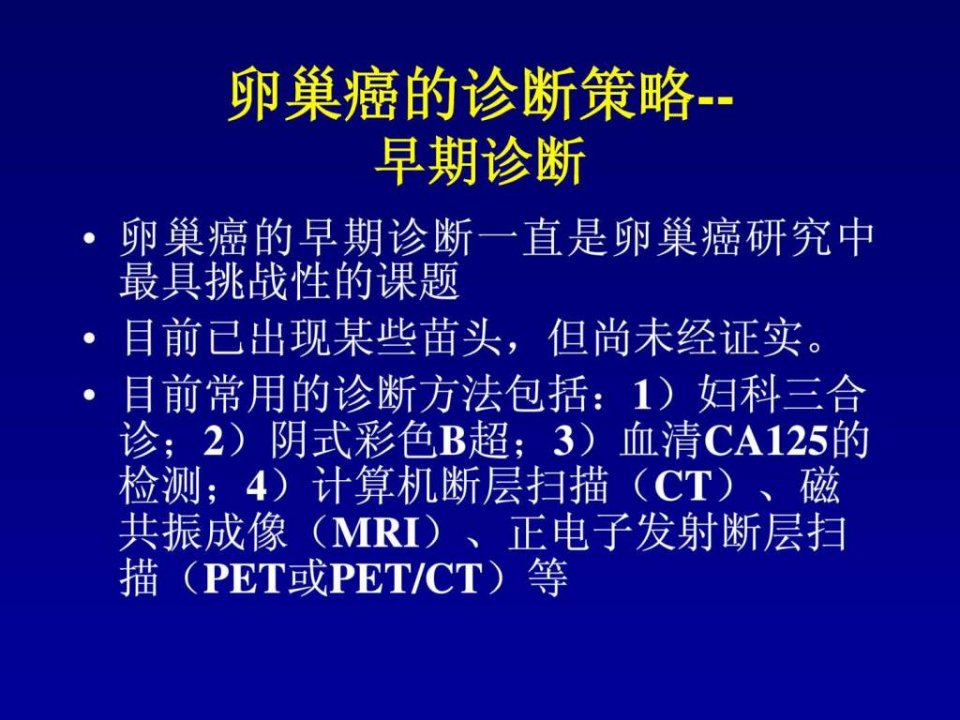 卵巢癌的诊断策略--
早期诊断

• 卵巢癌的早期诊断一直是卵巢癌研究中最具挑战性的课题

• 目前已出现某些苗头，但尚未经证实。

• 目前常用的诊断方法包括：1）妇科三合诊；2）阴式彩色B超；3）血清CA125的检测；4）计算机断层扫描（CT）、磁共振成像（MRI）、正电子发射断层扫描（PET或PET/CT）等